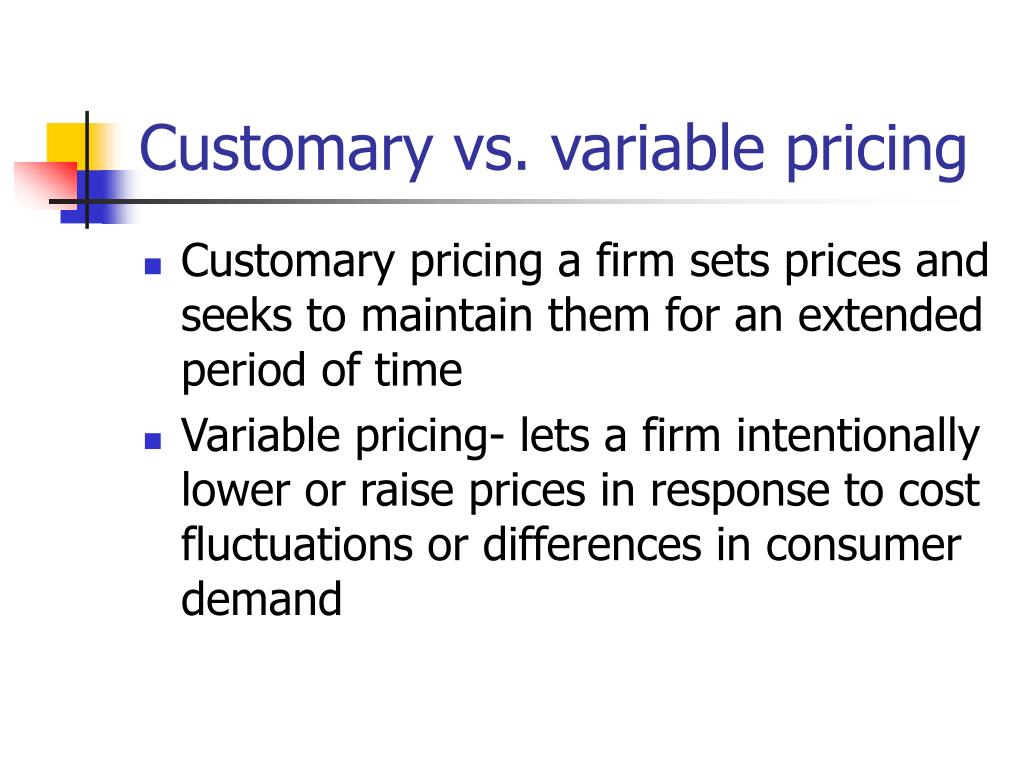 Customary vs. variable pricing

- Customary pricing a firm sets prices and seeks to maintain them for an extended period of time
- Variable pricing- lets a firm intentionally lower or raise prices in response to cost fluctuations or differences in consumer demand